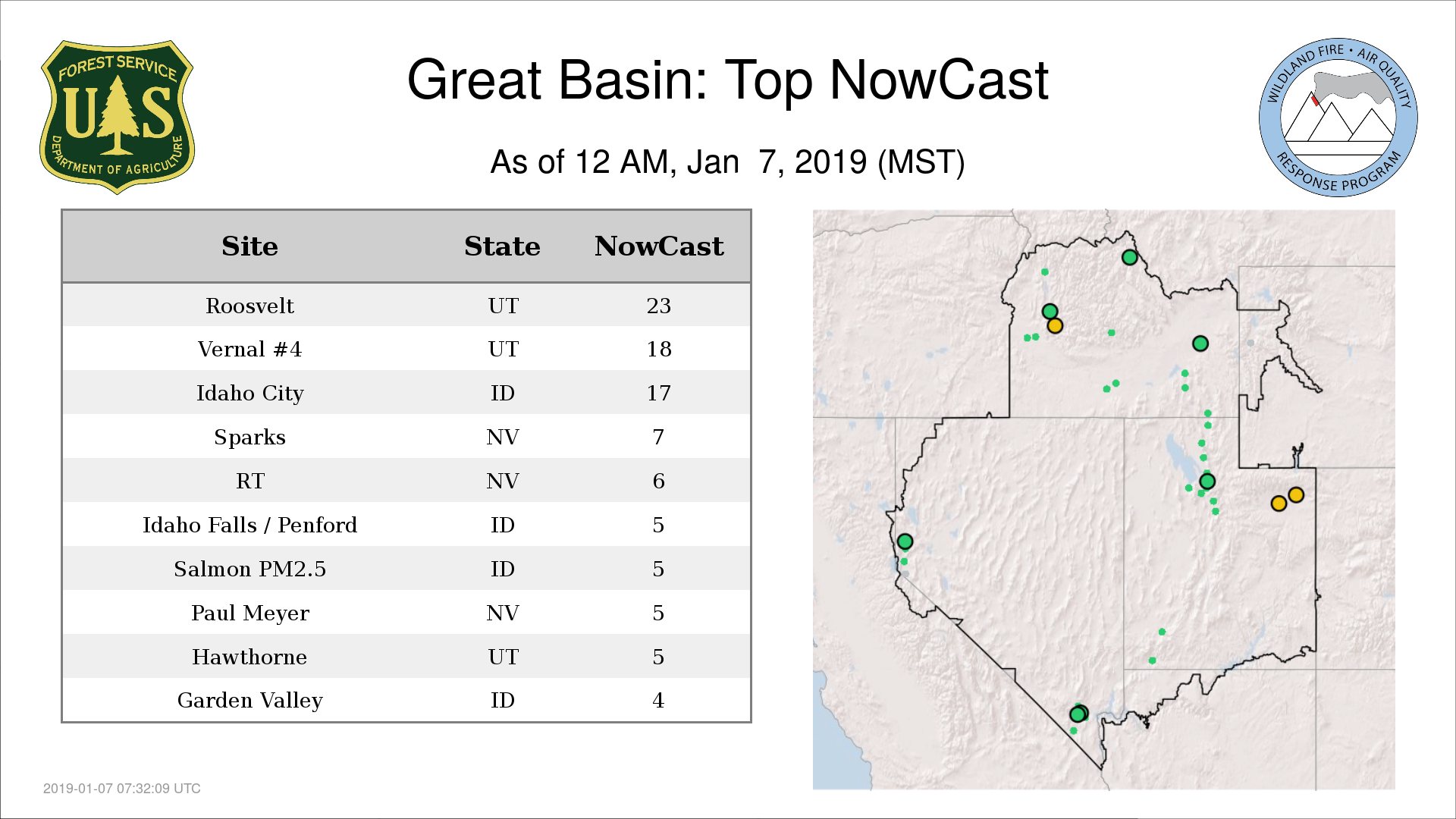 FOREST SERVICE
US
DEPARTMENT OF AGRICULTURE

Great Basin: Top NowCast

As of 12 AM, Jan 7, 2019 (MST)

WILDLAND FIRE • AIR QUALITY
RESPONSE PROGRAM

| Site | State | NowCast |
|---|---|---|
| Roosvelt | UT | 23 |
| Vernal #4 | UT | 18 |
| Idaho City | ID | 17 |
| Sparks | NV | 7 |
| RT | NV | 6 |
| Idaho Falls / Penford | ID | 5 |
| Salmon PM2.5 | ID | 5 |
| Paul Meyer | NV | 5 |
| Hawthorne | UT | 5 |
| Garden Valley | ID | 4 |

2019-01-07 07:32:09 UTC